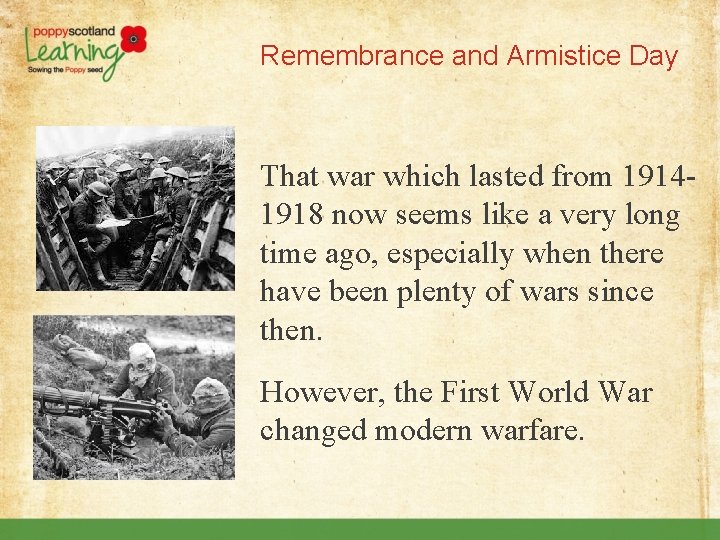 poppyscotland
Learning
Sowing the Poppy seed

Remembrance and Armistice Day

That war which lasted from 1914-1918 now seems like a very long time ago, especially when there have been plenty of wars since then.

However, the First World War changed modern warfare.